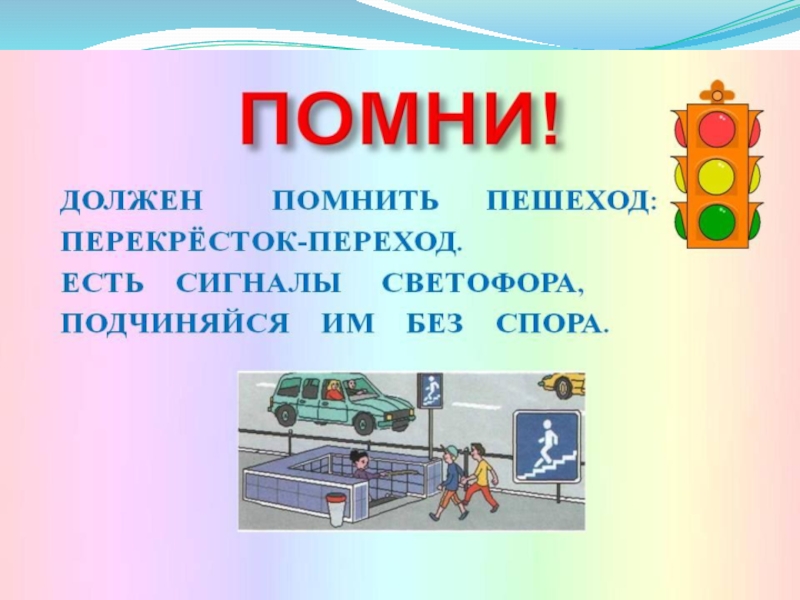 ПОМНИ!

ДОЛЖЕН ПОМНИТЬ ПЕШЕХОД:
ПЕРЕКРЁСТОК-ПЕРЕХОД.
ЕСТЬ СИГНАЛЫ СВЕТОФОРА,
ПОДЧИНЯЙСЯ ИМ БЕЗ СПОРА.